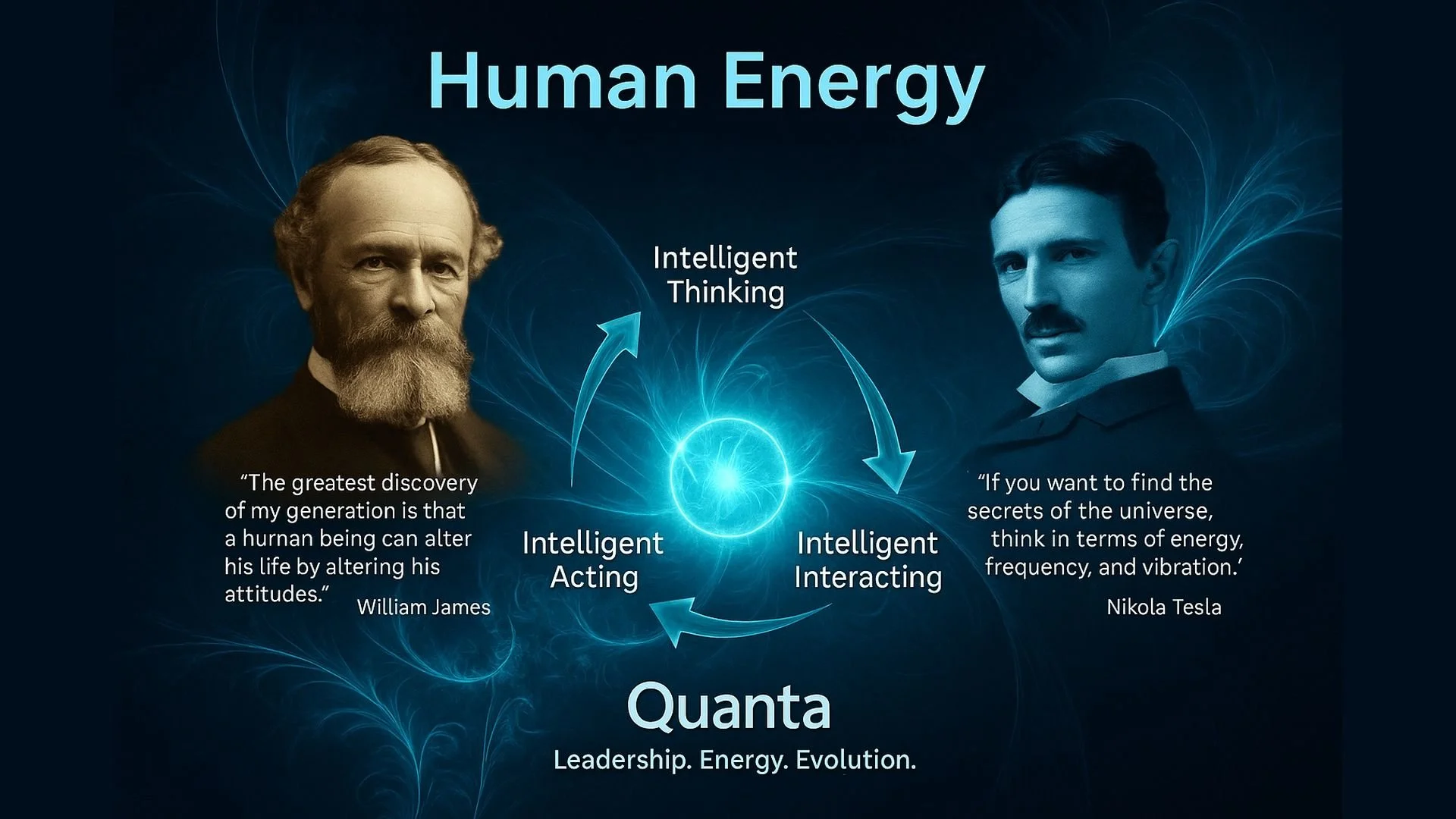 Human Energy

Intelligent Thinking

Intelligent Acting

Intelligent Interacting

"The greatest discovery of my generation is that a hurnan being can alter his life by altering his attitudes." William James

"If you want to find the secrets of the universe, think in terms of energy, frequency, and vibration.' Nikola Tesla

Quanta

Leadership. Energy. Evolution.